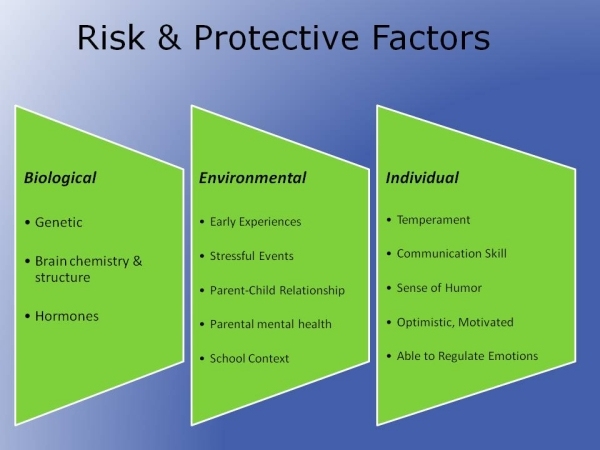 Risk & Protective Factors

Biological

• Genetic

• Brain chemistry & structure

• Hormones

Environmental

• Early Experiences

• Stressful Events

• Parent-Child Relationship

• Parental mental health

• School Context

Individual

• Temperament

• Communication Skill

• Sense of Humor

• Optimistic, Motivated

• Able to Regulate Emotions